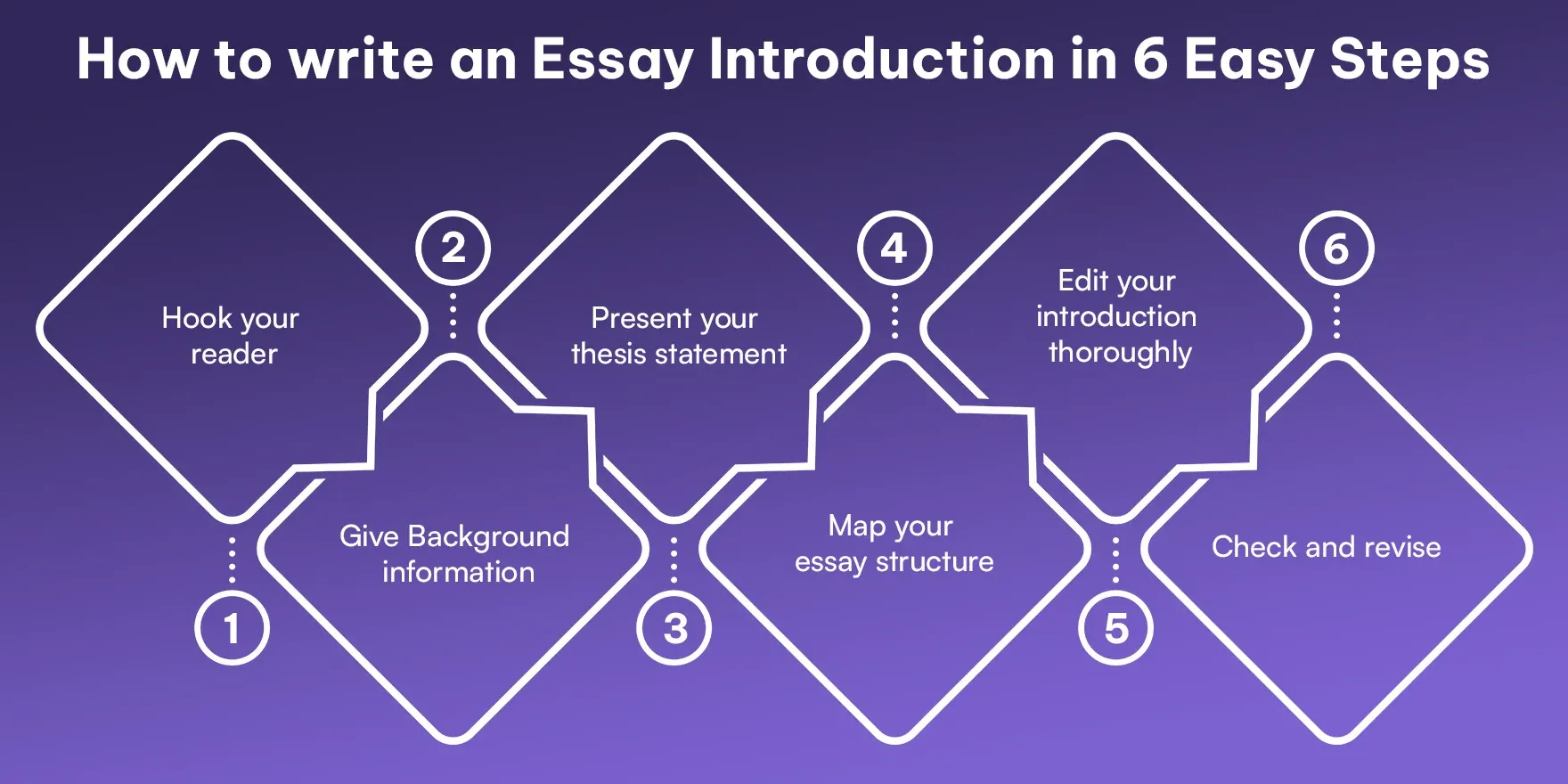 How to write an Essay Introduction in 6 Easy Steps

1
Hook your reader

2
Give Background information

3
Present your thesis statement

4
Map your essay structure

5
Edit your introduction thoroughly

6
Check and revise